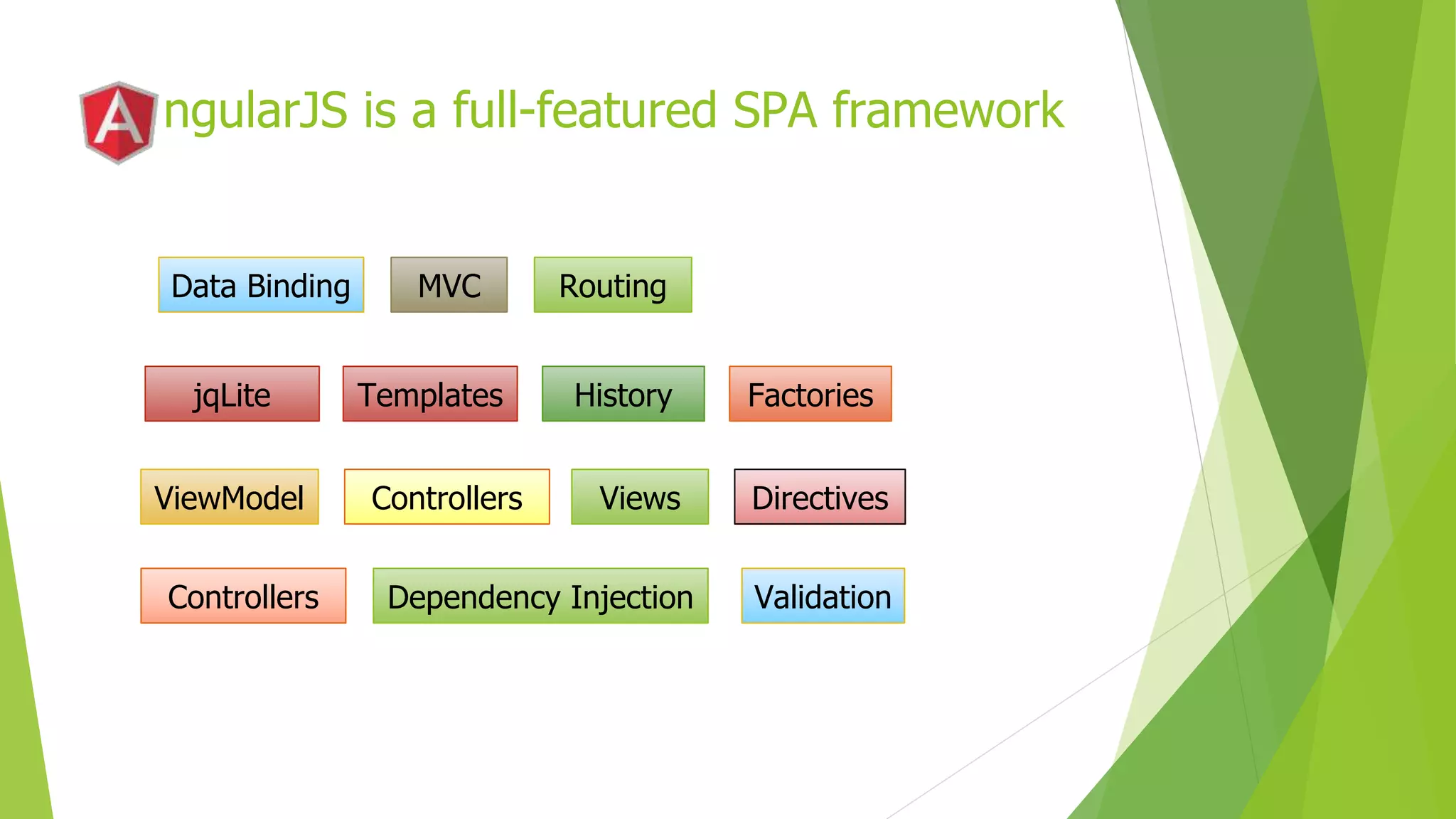 AngularJS is a full-featured SPA framework

Data Binding
MVC
Routing

jqLite
Templates
History
Factories

ViewModel
Controllers
Views
Directives

Controllers
Dependency Injection
Validation